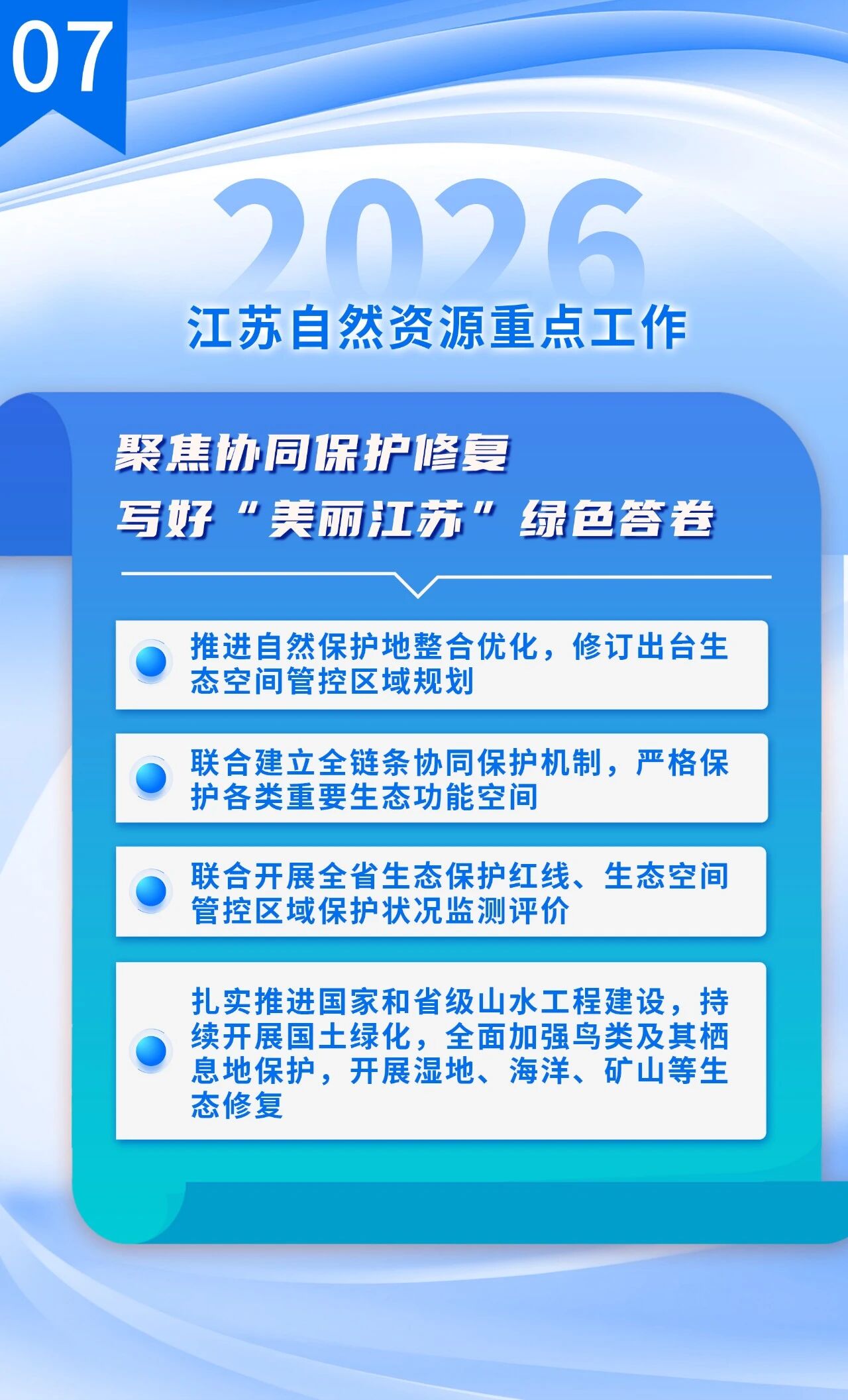 07

2026

江苏自然资源重点工作

聚焦协同保护修复

写好“美丽江苏”绿色答卷

推进自然保护地整合优化，修订出台生态空间管控区域规划

联合建立全链条协同保护机制，严格保护各类重要生态功能空间

联合开展全省生态保护红线、生态空间管控区域保护状况监测评价

扎实推进国家和省级山水工程建设，持续开展国土绿化，全面加强鸟类及其栖息地保护，开展湿地、海洋、矿山等生态修复